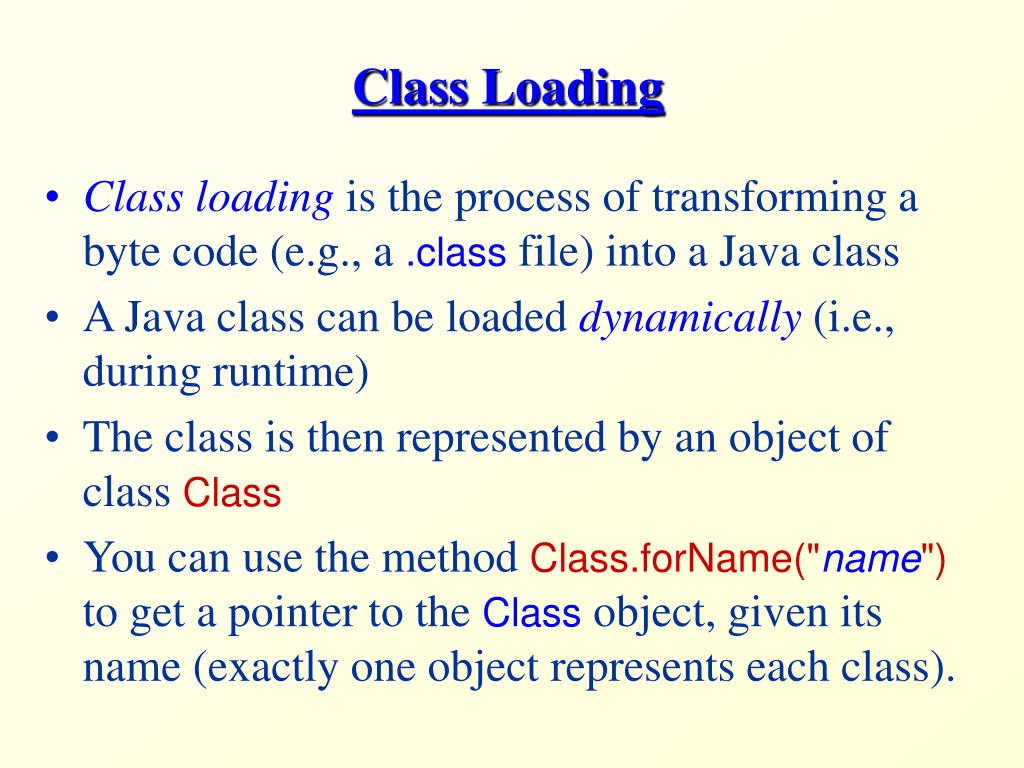 Class Loading

• Class loading is the process of transforming a byte code (e.g., a .class file) into a Java class

• A Java class can be loaded dynamically (i.e., during runtime)

• The class is then represented by an object of class Class

• You can use the method Class.forName("name") to get a pointer to the Class object, given its name (exactly one object represents each class).